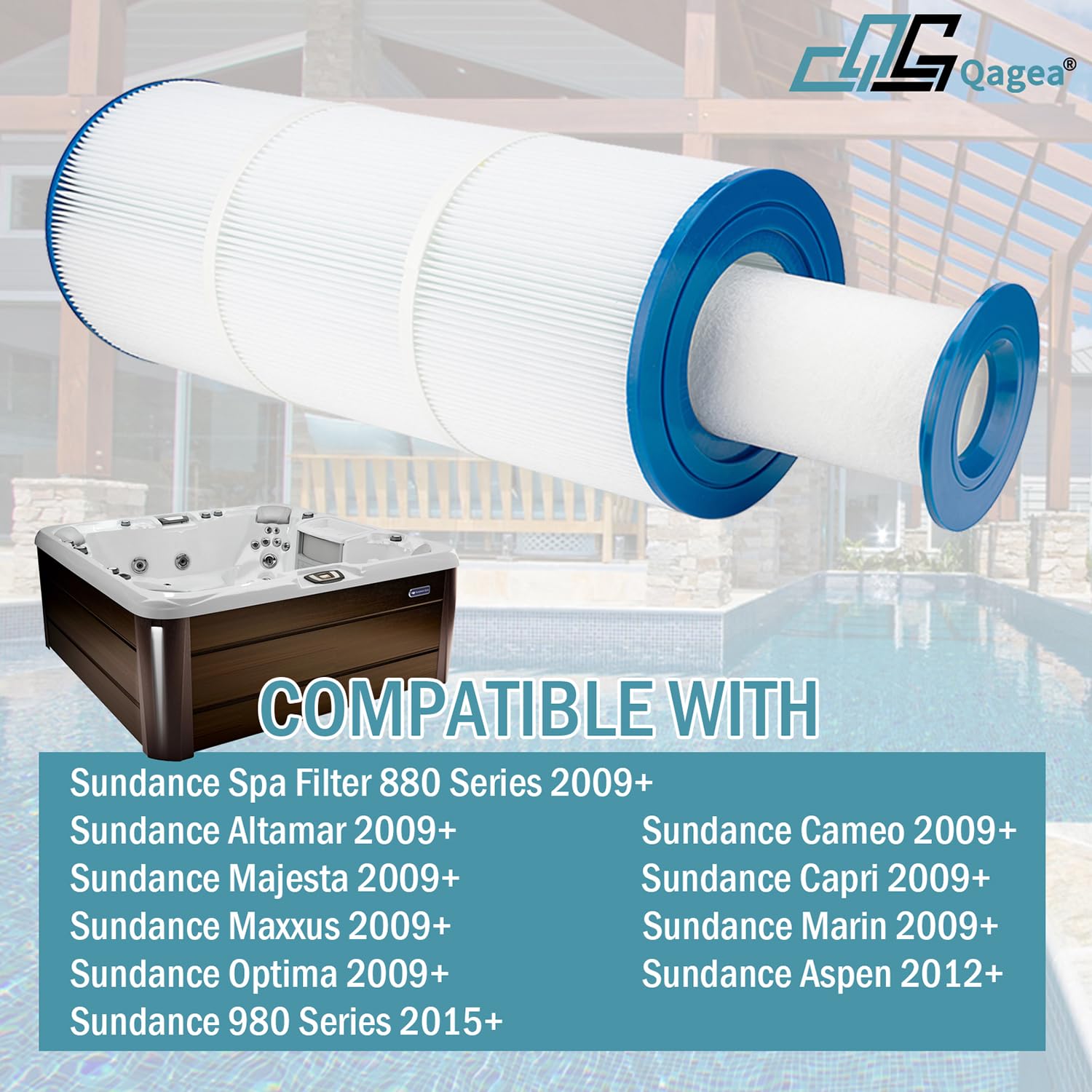 Qagea®

COMPATIBLE WITH

Sundance Spa Filter 880 Series 2009+
Sundance Altamar 2009+
Sundance Majesta 2009+
Sundance Maxxus 2009+
Sundance Optima 2009+
Sundance 980 Series 2015+

Sundance Cameo 2009+
Sundance Capri 2009+
Sundance Marin 2009+
Sundance Aspen 2012+